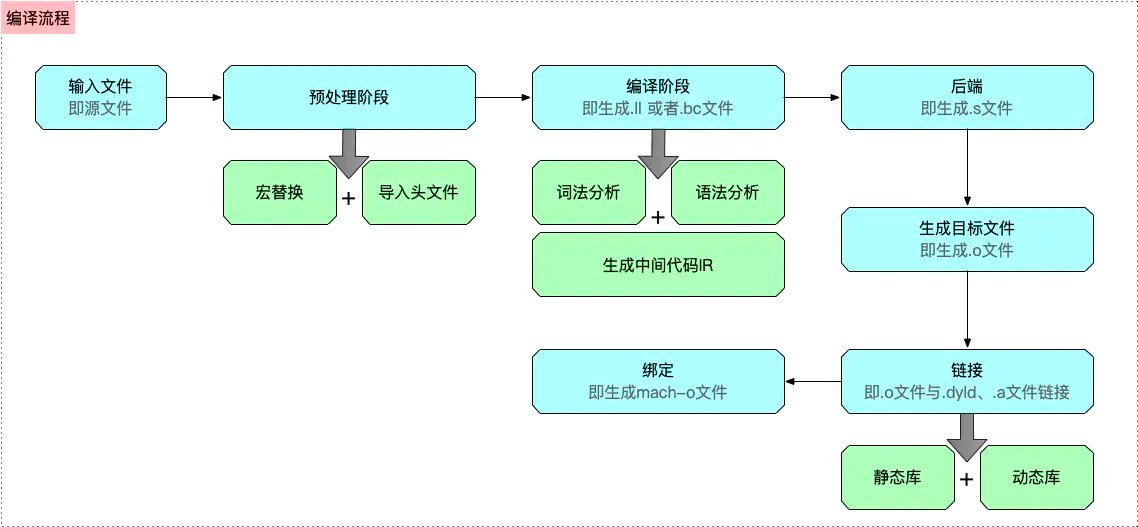 编译流程

输入文件
即源文件

预处理阶段

宏替换
+
导入头文件

编译阶段
即生成.ll 或者.bc文件

词法分析
+
语法分析

生成中间代码IR

后端
即生成.s文件

生成目标文件
即生成.o文件

链接
即.o文件与.dyld、.a文件链接

静态库
+
动态库

绑定
即生成mach-o文件